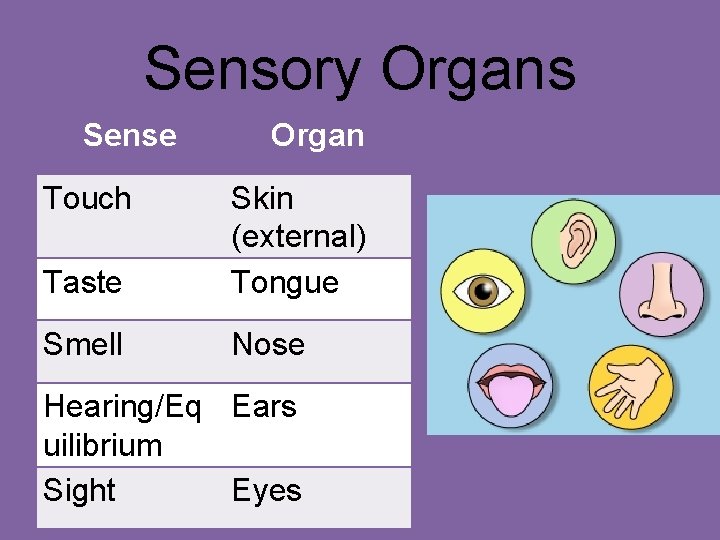 Sensory Organs

| Sense | Organ |
|---|---|
| Touch | Skin (external) |
| Taste | Tongue |
| Smell | Nose |
| Hearing/Equilibrium | Ears |
| Sight | Eyes |